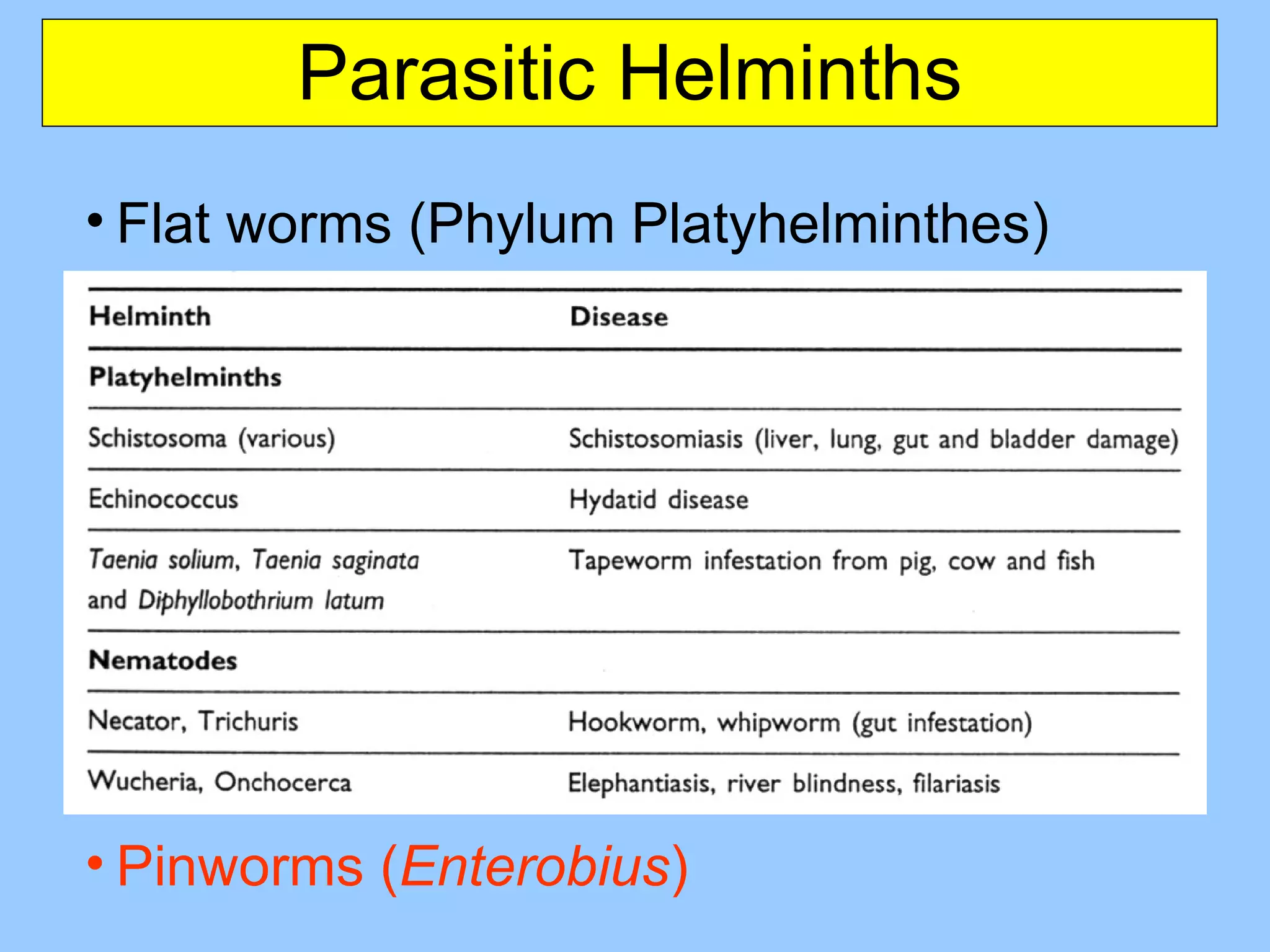 Parasitic Helminths

• Flat worms (Phylum Platyhelminthes)

| Helminth | Disease |
|---|---|
| Platyhelminths | |
| Schistosoma (various) | Schistosomiasis (liver, lung, gut and bladder damage) |
| Echinococcus | Hydatid disease |
| Taenia solium, Taenia saginata and Diphyllobothrium latum | Tapeworm infestation from pig, cow and fish |
| Nematodes | |
| Necator, Trichuris | Hookworm, whipworm (gut infestation) |
| Wucheria, Onchocerca | Elephantiasis, river blindness, filariasis |

• Pinworms (Enterobius)